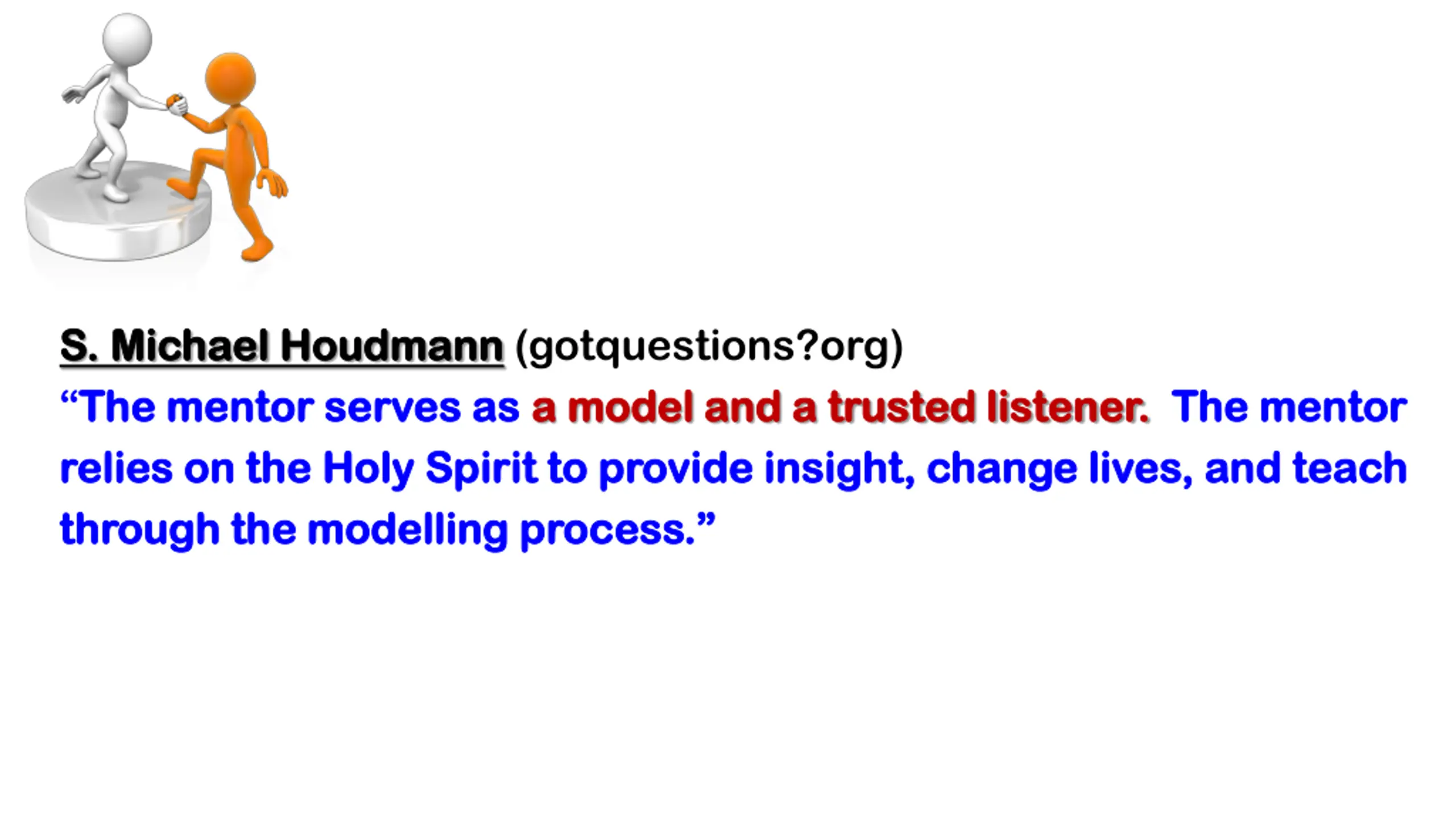 S. Michael Houdmann (gotquestions?org)

“The mentor serves as a model and a trusted listener. The mentor relies on the Holy Spirit to provide insight, change lives, and teach through the modelling process.”